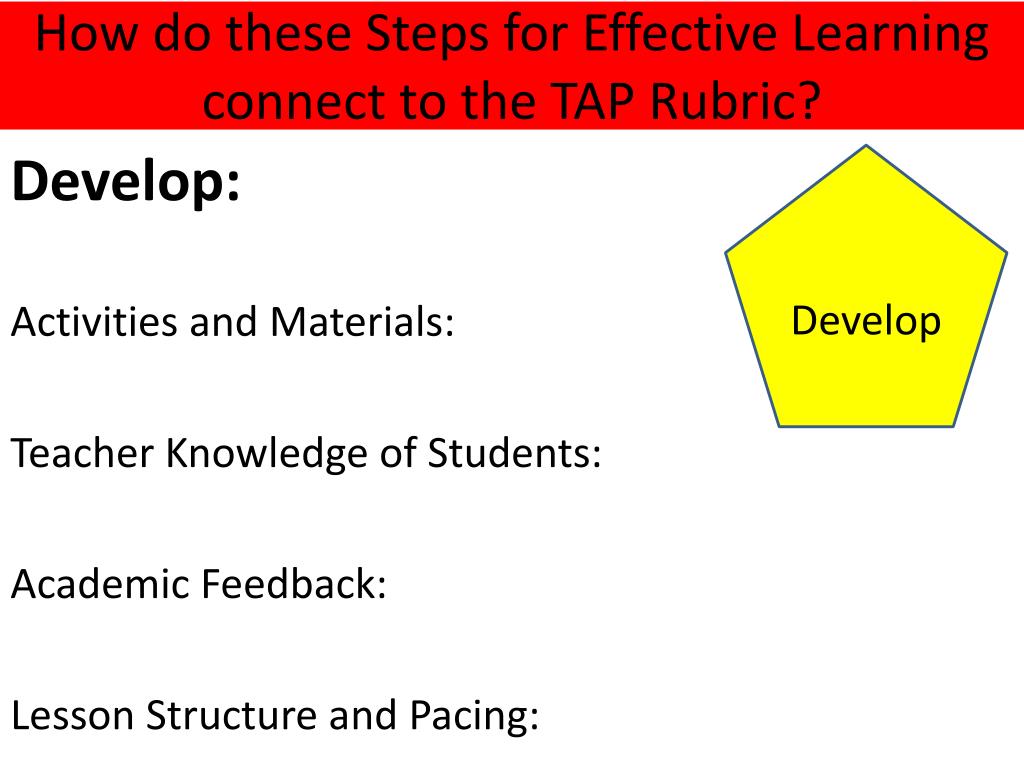 How do these Steps for Effective Learning connect to the TAP Rubric?

Develop:

Develop

Activities and Materials:

Teacher Knowledge of Students:

Academic Feedback:

Lesson Structure and Pacing: